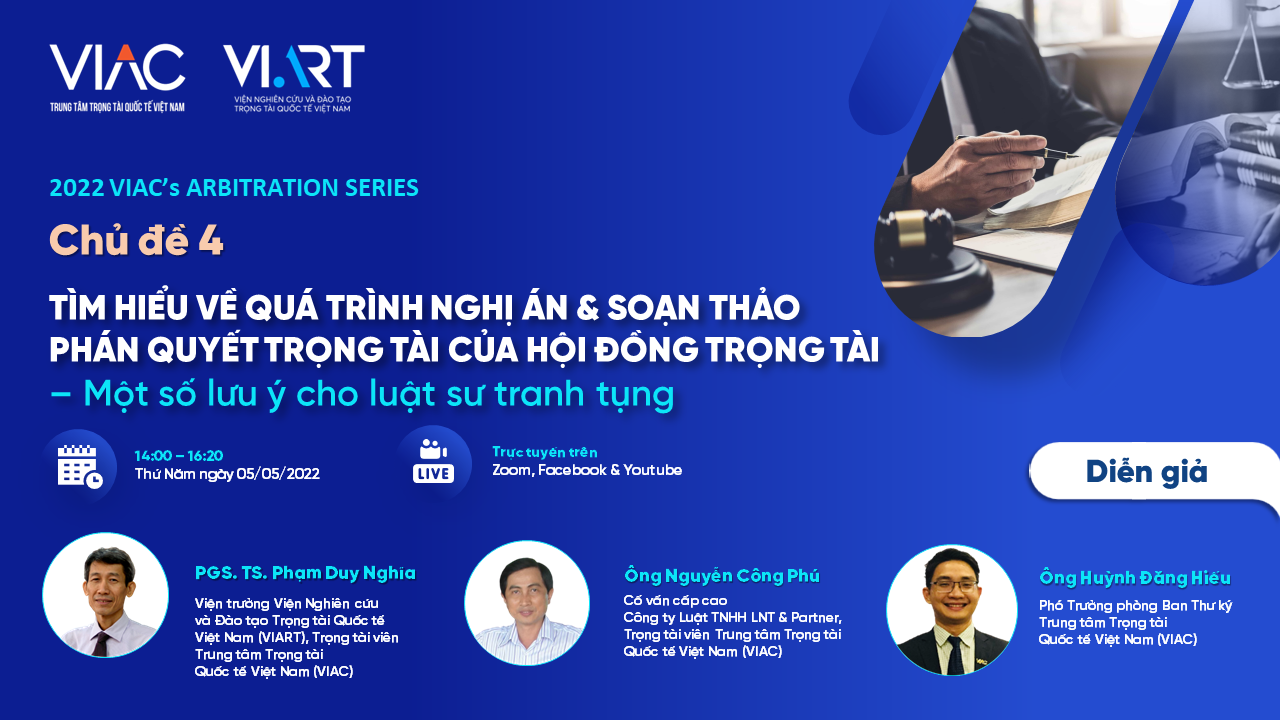 VIAC
TRUNG TÂM TRỌNG TÀI QUỐC TẾ VIỆT NAM

VIART
VIỆN NGHIÊN CỨU VÀ ĐÀO TẠO TRỌNG TÀI QUỐC TẾ VIỆT NAM

2022 VIAC's ARBITRATION SERIES

Chủ đề 4

TÌM HIỂU VỀ QUÁ TRÌNH NGHỊ ÁN & SOẠN THẢO PHÁN QUYẾT TRỌNG TÀI CỦA HỘI ĐỒNG TRỌNG TÀI – Một số lưu ý cho luật sư tranh tụng

14:00 – 16:20
Thứ Năm ngày 05/05/2022

LIVE
Trực tuyến trên
Zoom, Facebook & Youtube

Diễn giả

PGS. TS. Phạm Duy Nghĩa
Viện trưởng Viện Nghiên cứu và Đào tạo Trọng tài Quốc tế Việt Nam (VIART), Trọng tài viên Trung tâm Trọng tài Quốc tế Việt Nam (VIAC)

Ông Nguyễn Công Phú
Cố vấn cấp cao
Công ty Luật TNHH LNT & Partner, Trọng tài viên Trung tâm Trọng tài Quốc tế Việt Nam (VIAC)

Ông Huỳnh Đăng Hiếu
Phó Trưởng phòng Ban Thư ký Trung tâm Trọng tài Quốc tế Việt Nam (VIAC)